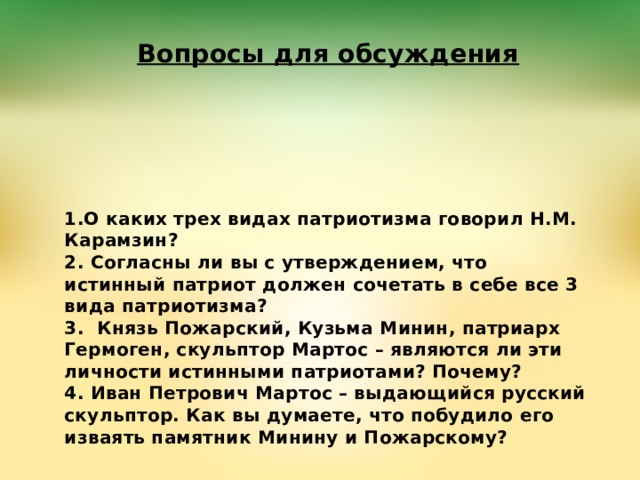 Вопросы для обсуждения

1.О каких трех видах патриотизма говорил Н.М. Карамзин?
2. Согласны ли вы с утверждением, что истинный патриот должен сочетать в себе все 3 вида патриотизма?
3.  Князь Пожарский, Кузьма Минин, патриарх Гермоген, скульптор Мартос – являются ли эти личности истинными патриотами? Почему?
4. Иван Петрович Мартос – выдающийся русский скульптор. Как вы думаете, что побудило его изваять памятник Минину и Пожарскому?